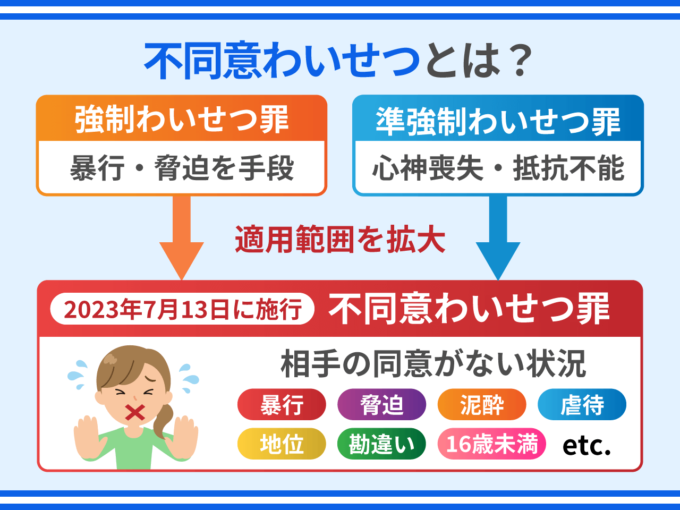 不同意わいせつとは？

強制わいせつ罪
暴行・脅迫を手段

準強制わいせつ罪
心神喪失・抵抗不能

適用範囲を拡大

2023年7月13日に施行
不同意わいせつ罪

相手の同意がない状況

暴行
脅迫
泥酔
虐待
地位
勘違い
16歳未満
etc.